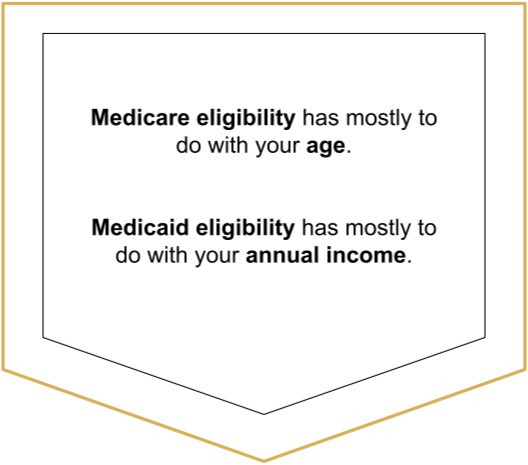 Medicare eligibility has mostly to do with your age.

Medicaid eligibility has mostly to do with your annual income.